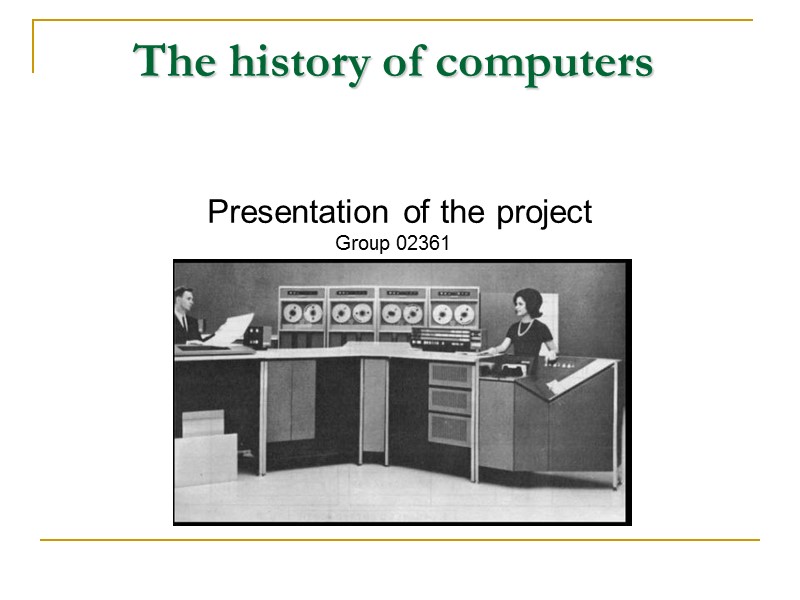 The history of computers

Presentation of the project
Group 02361